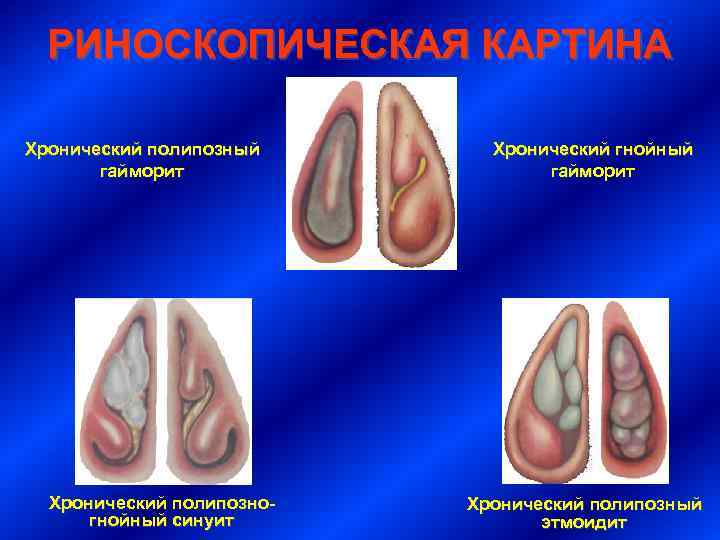 РИНОСКОПИЧЕСКАЯ КАРТИНА

Хронический полипозный гайморит

Хронический гнойный гайморит

Хронический полипозно-гнойный синуит

Хронический полипозный этмоидит